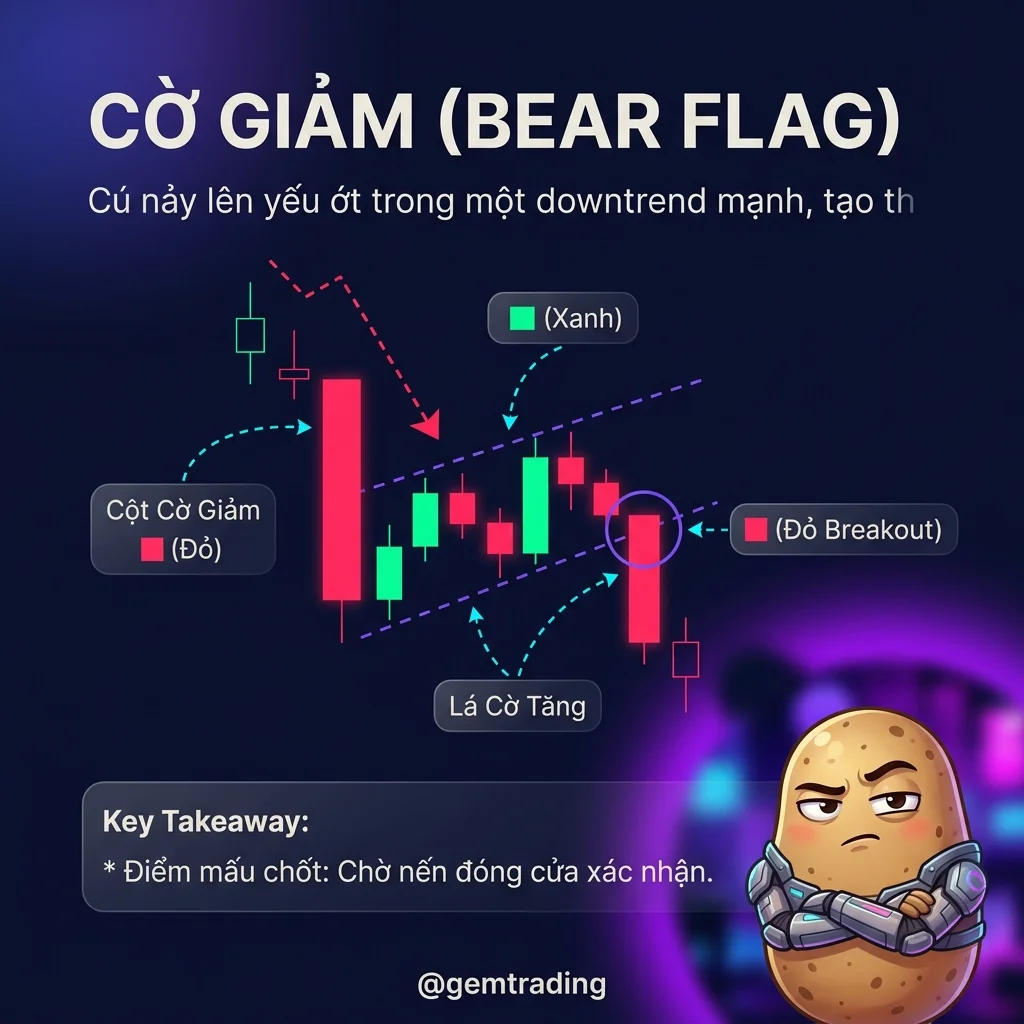 CỜ GIẢM (BEAR FLAG)

Cú nảy lên yếu ớt trong một downtrend mạnh, tạo th

(Xanh)

Cột Cờ Giảm (Đỏ)

(Đỏ Breakout)

Lá Cờ Tăng

Key Takeaway:

* Điểm mấu chốt: Chờ nến đóng cửa xác nhận.

@gemtrading